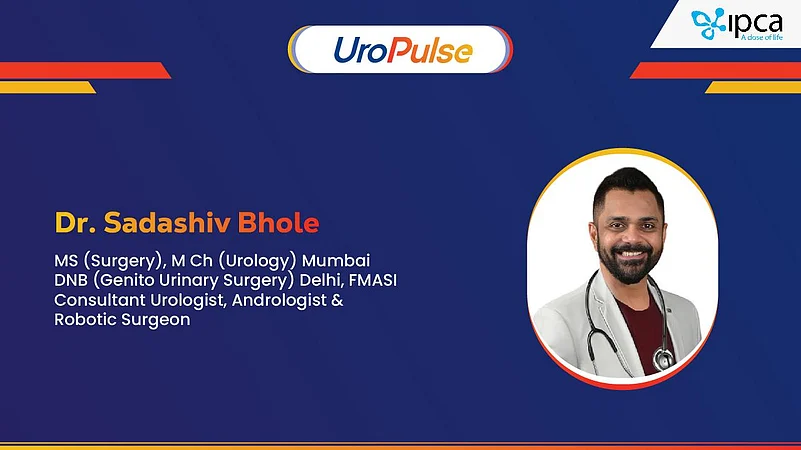 UroPulse

ipca
A dose of life

Dr. Sadashiv Bhole

MS (Surgery), M Ch (Urology) Mumbai
DNB (Genito Urinary Surgery) Delhi, FMASI
Consultant Urologist, Andrologist &
Robotic Surgeon